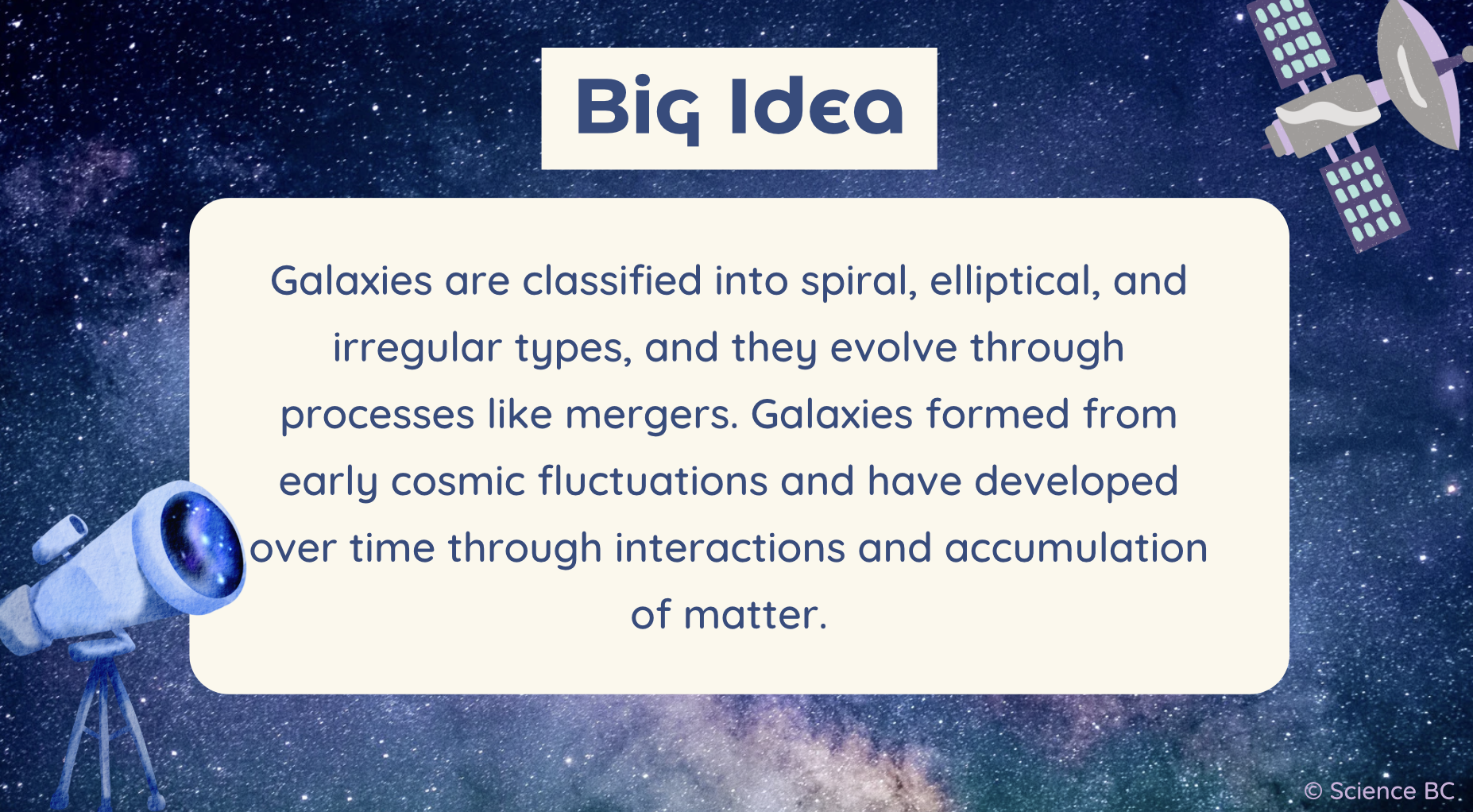 Big Idea

Galaxies are classified into spiral, elliptical, and irregular types, and they evolve through processes like mergers. Galaxies formed from early cosmic fluctuations and have developed over time through interactions and accumulation of matter.

© Science BC